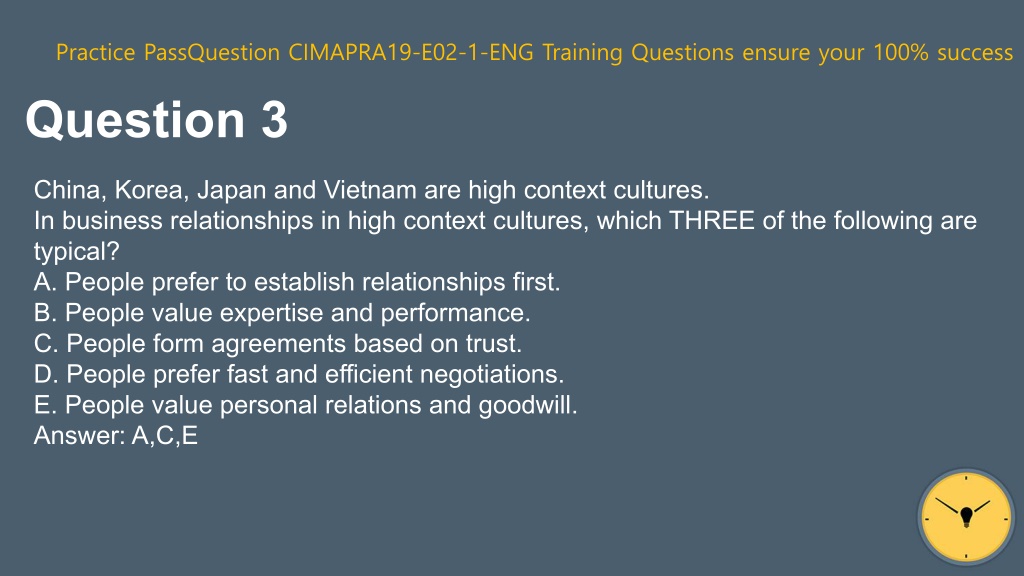 Practice PassQuestion CIMAPRA19-E02-1-ENG Training Questions ensure your 100% success

Question 3

China, Korea, Japan and Vietnam are high context cultures.
In business relationships in high context cultures, which THREE of the following are typical?
A. People prefer to establish relationships first.
B. People value expertise and performance.
C. People form agreements based on trust.
D. People prefer fast and efficient negotiations.
E. People value personal relations and goodwill.
Answer: A,C,E